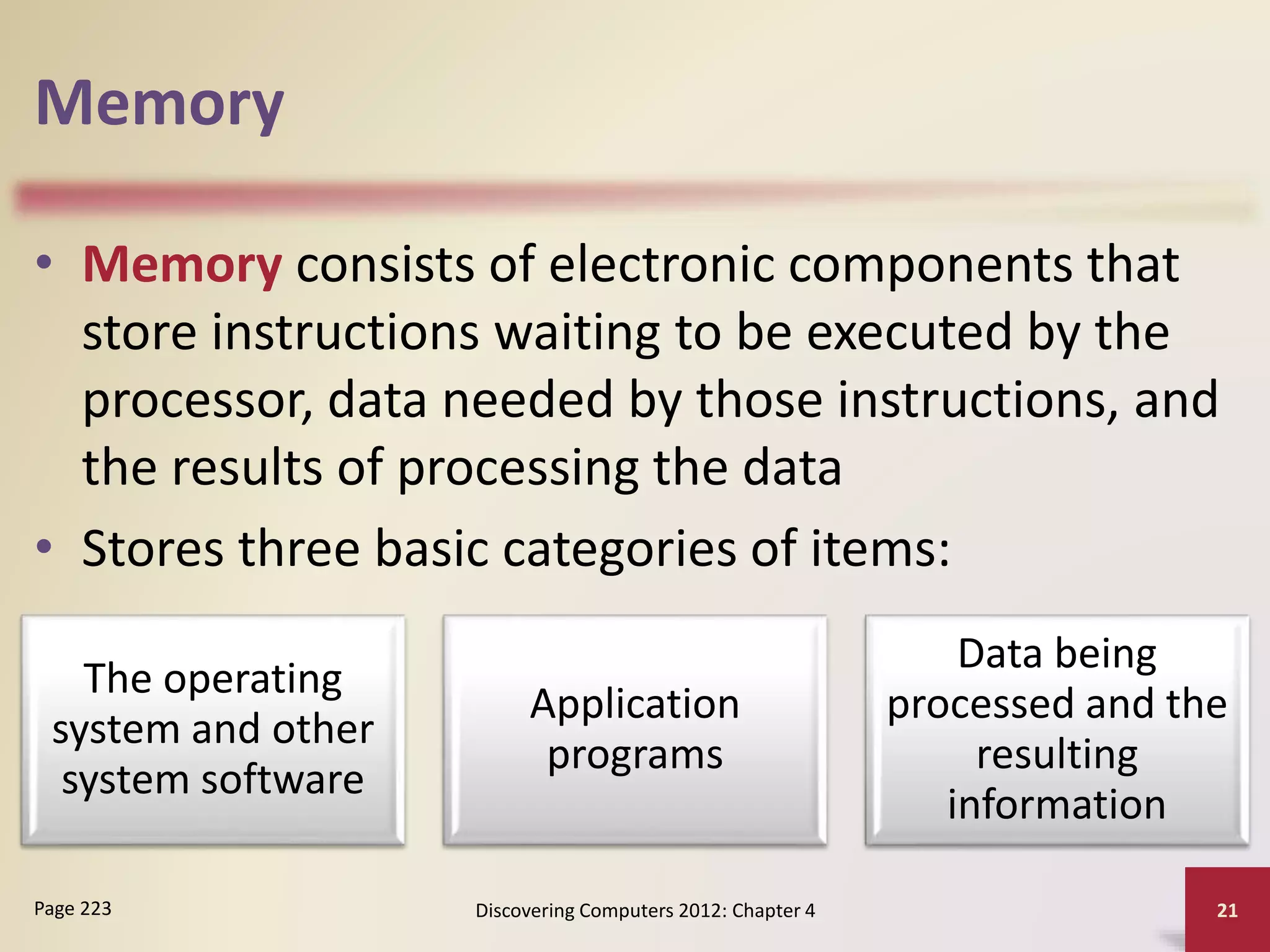 Memory

• Memory consists of electronic components that store instructions waiting to be executed by the processor, data needed by those instructions, and the results of processing the data

• Stores three basic categories of items:

The operating system and other system software

Application programs

Data being processed and the resulting information

Page 223

Discovering Computers 2012: Chapter 4

21